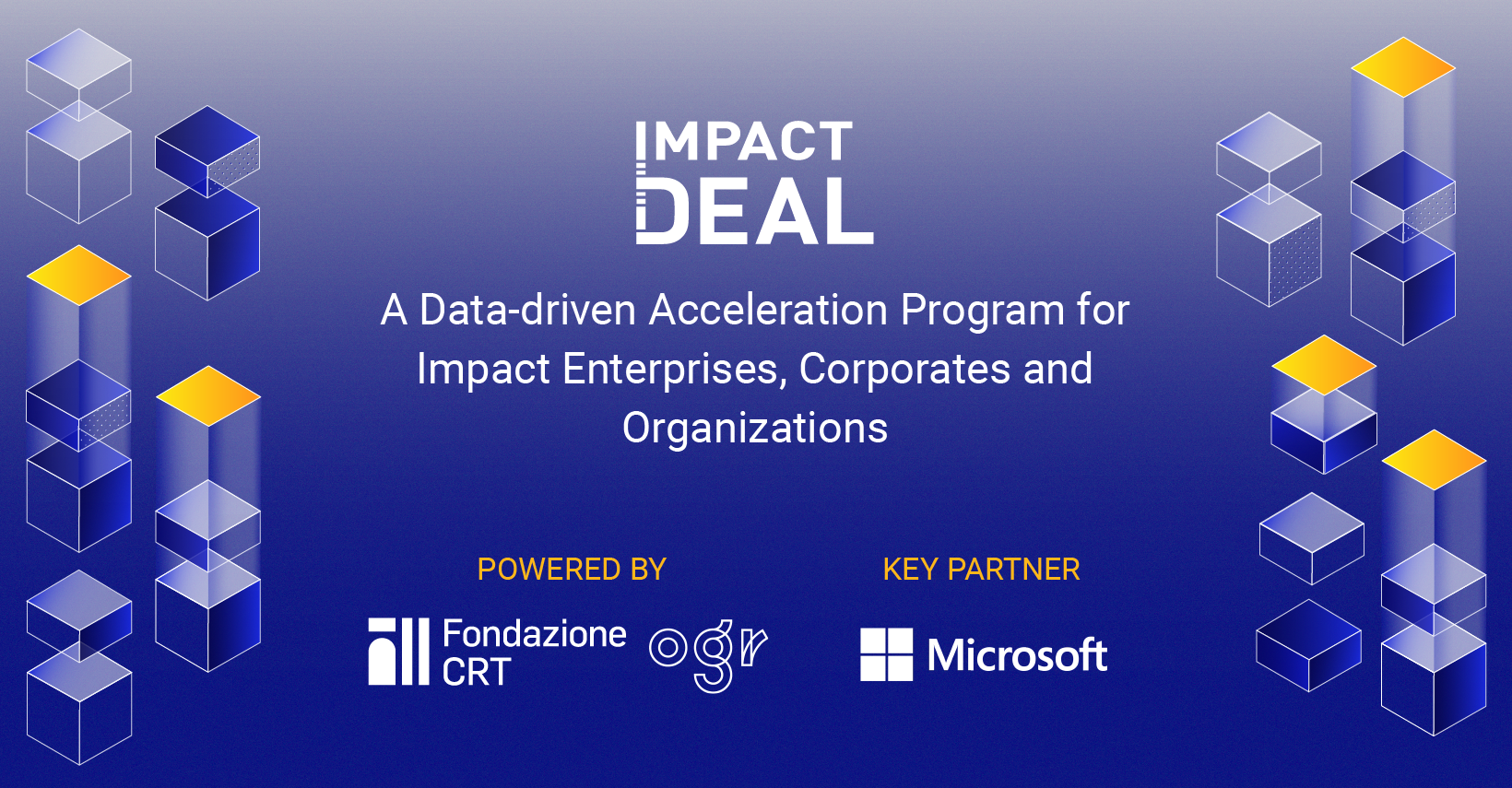 IMPACT DEAL

A Data-driven Acceleration Program for Impact Enterprises, Corporates and Organizations

POWERED BY

Fondazione CRT

ogr

KEY PARTNER

Microsoft